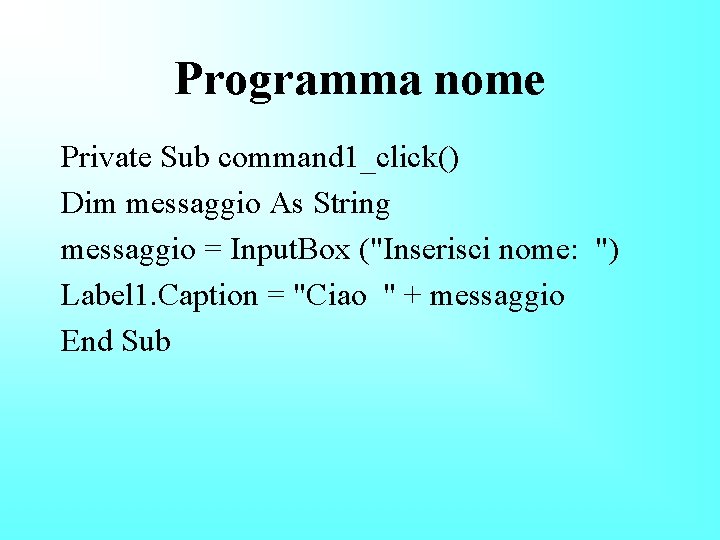 Programma nome

Private Sub command1_click()
Dim messaggio As String
messaggio = InputBox ("Inserisci nome:  ")
Label1.Caption = "Ciao  " + messaggio
End Sub